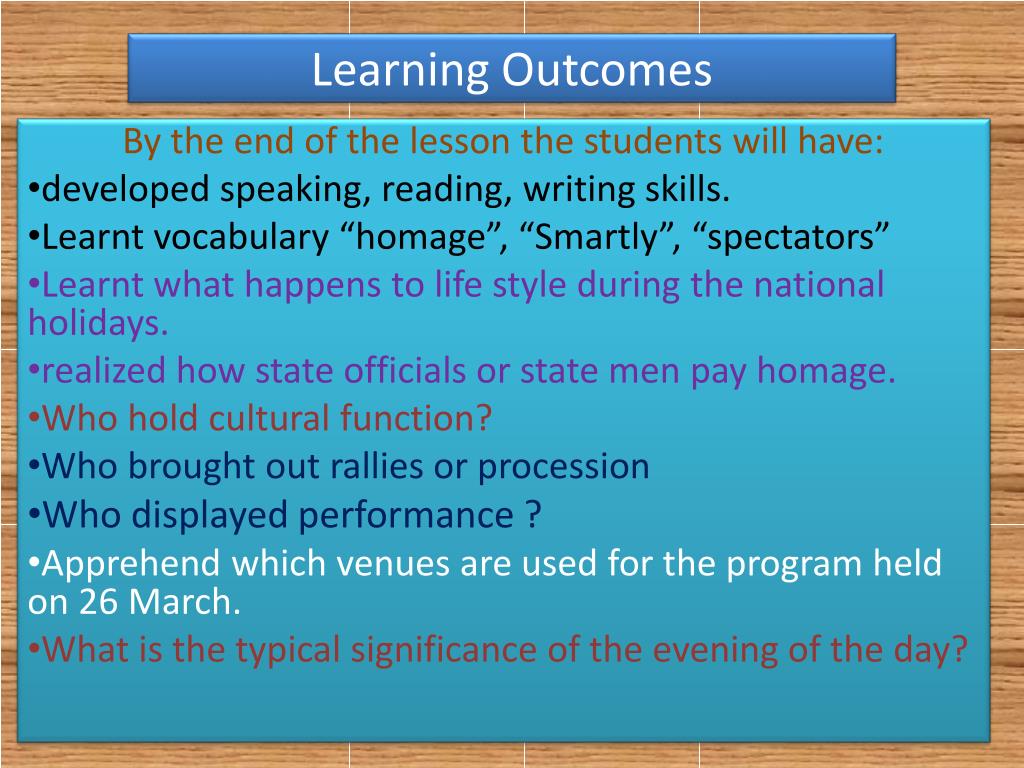 Learning Outcomes

By the end of the lesson the students will have:

•developed speaking, reading, writing skills.

•Learnt vocabulary “homage”, “Smartly”, “spectators”

•Learnt what happens to life style during the national holidays.

•realized how state officials or state men pay homage.

•Who hold cultural function?

•Who brought out rallies or procession

•Who displayed performance ?

•Apprehend which venues are used for the program held on 26 March.

•What is the typical significance of the evening of the day?